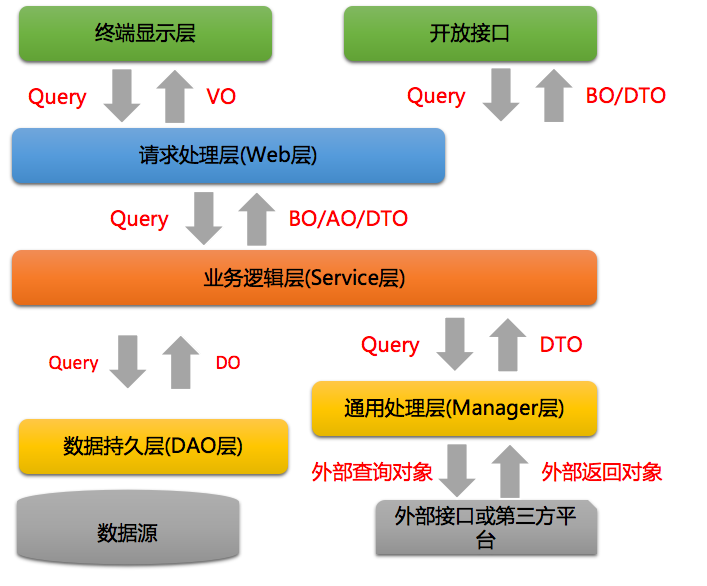 终端显示层

开放接口

Query

VO

Query

BO/DTO

请求处理层(Web层)

Query

BO/AO/DTO

业务逻辑层(Service层)

Query

DO

Query

DTO

通用处理层(Manager层)

数据持久层(DAO层)

外部查询对象

外部返回对象

数据源

外部接口或第三方平台